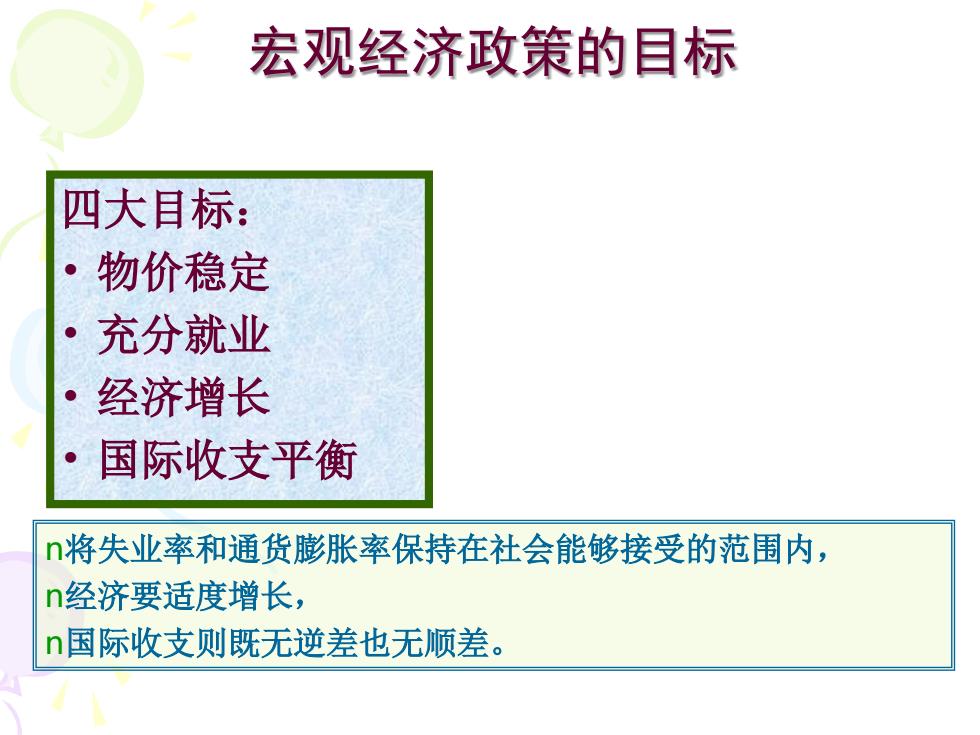 宏观经济政策的目标

四大目标：
• 物价稳定
• 充分就业
• 经济增长
• 国际收支平衡

n将失业率和通货膨胀率保持在社会能够接受的范围内，
n经济要适度增长，
n国际收支则既无逆差也无顺差。